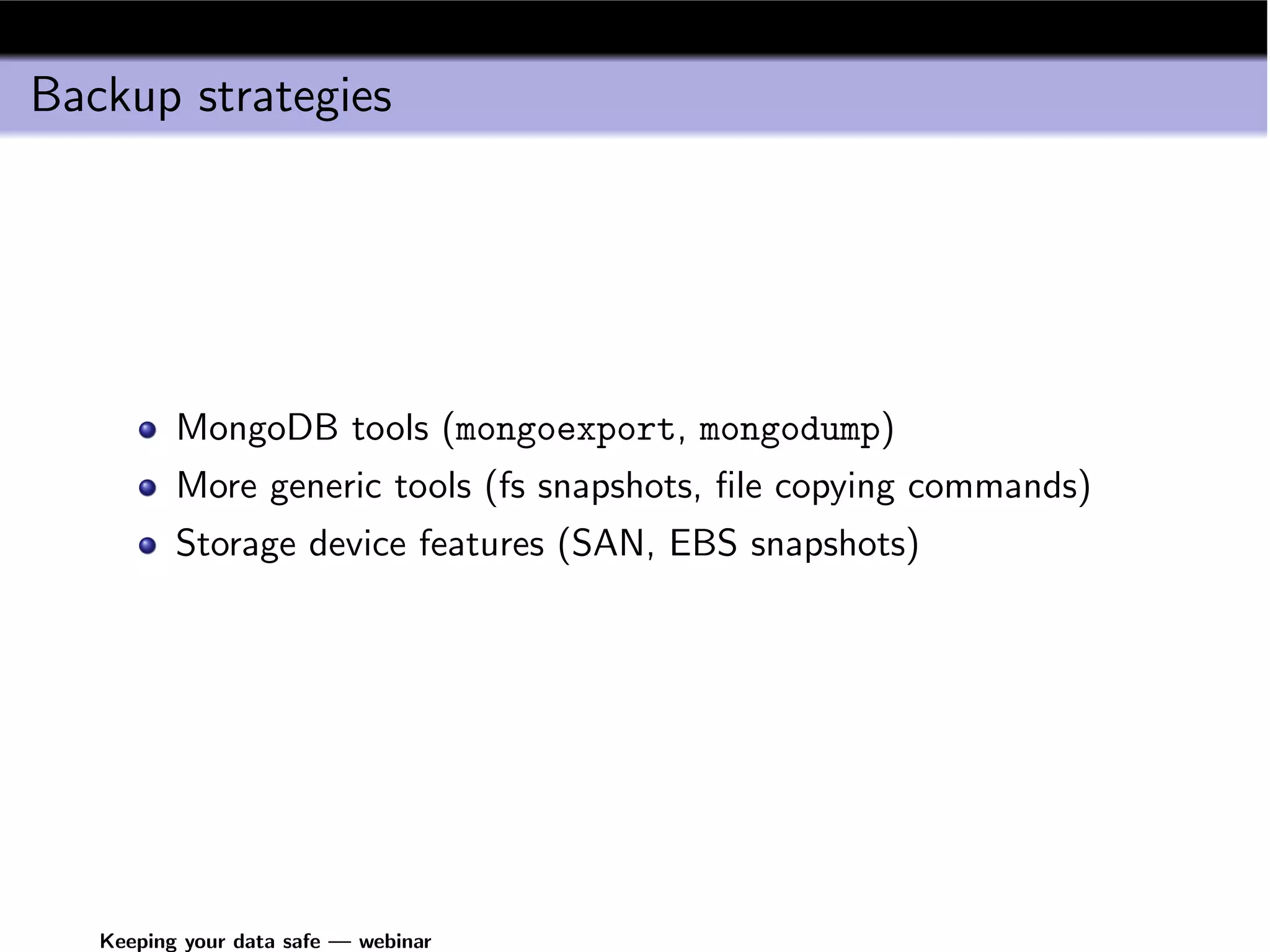 Backup strategies

- MongoDB tools (mongoexport, mongodump)
- More generic tools (fs snapshots, file copying commands)
- Storage device features (SAN, EBS snapshots)

Keeping your data safe — webinar